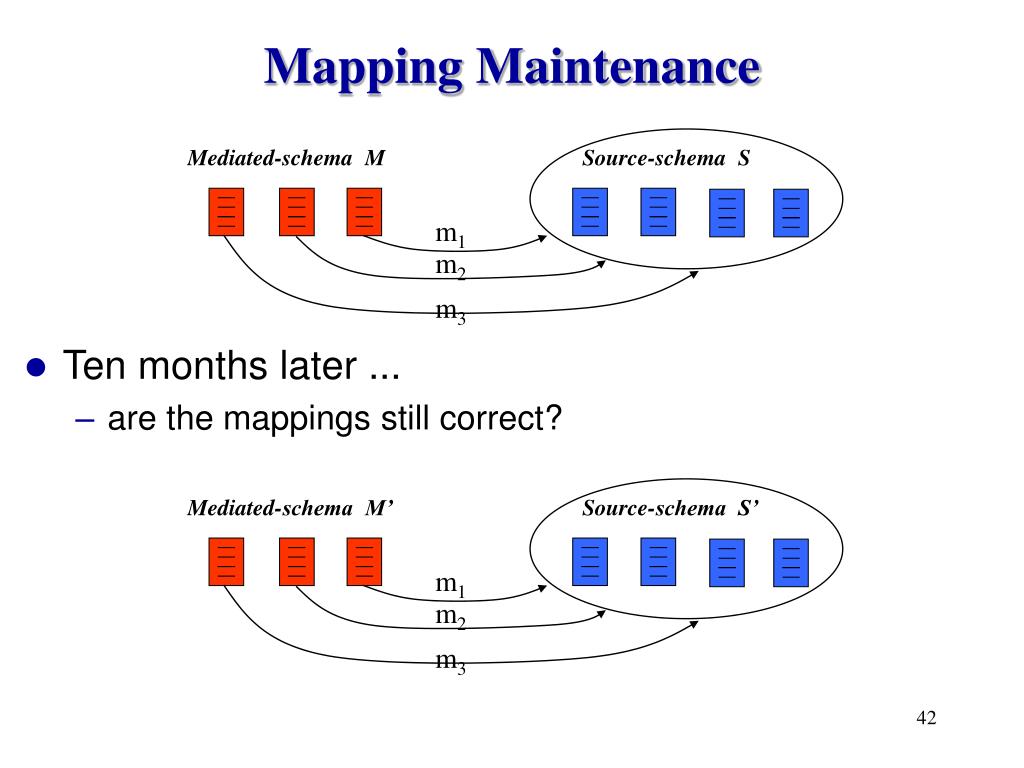 Mapping Maintenance

Mediated-schema M

Source-schema S

$m_1$

$m_2$

$m_3$

● Ten months later ...

– are the mappings still correct?

Mediated-schema M’

Source-schema S’

$m_1$

$m_2$

$m_3$

42